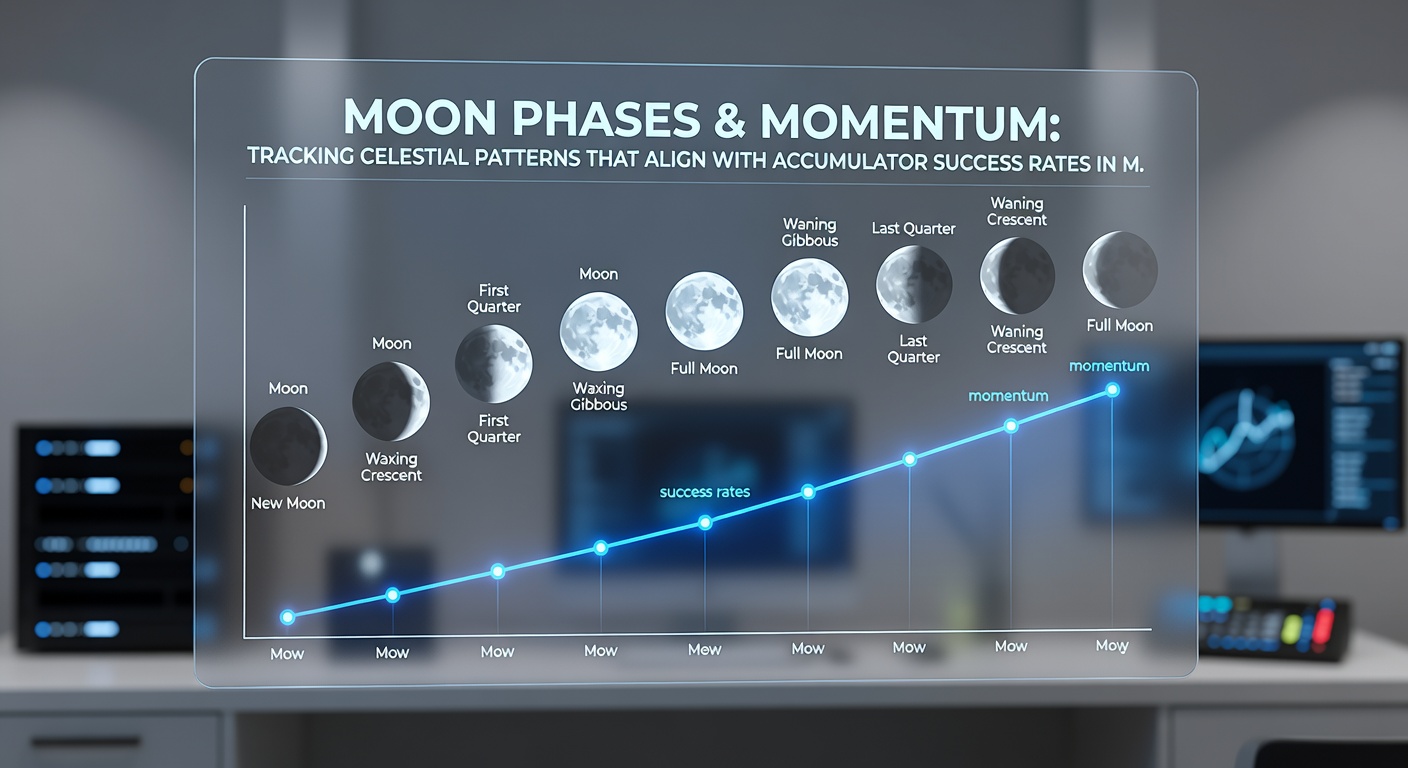 MOON PHASES & MOMENTUM:
TRACKING CELESTIAL PATTERNS THAT ALIGN WITH ACCUMULATOR SUCCESS RATES IN M.

Moon
New Moon

Moon
Waxing Crescent

First Quarter
First Quarter

Moon
Waxing Gibbous

Full Moon

Waning Gibbous
Full Moon

Last Quarter
Last Quarter

Waning Crescent
Waning Crescent

Full Moon

success rates
momentum
momentum

Mow
Mow
Mow
Mow
Mew
Mow
Mow
Mow
Moy